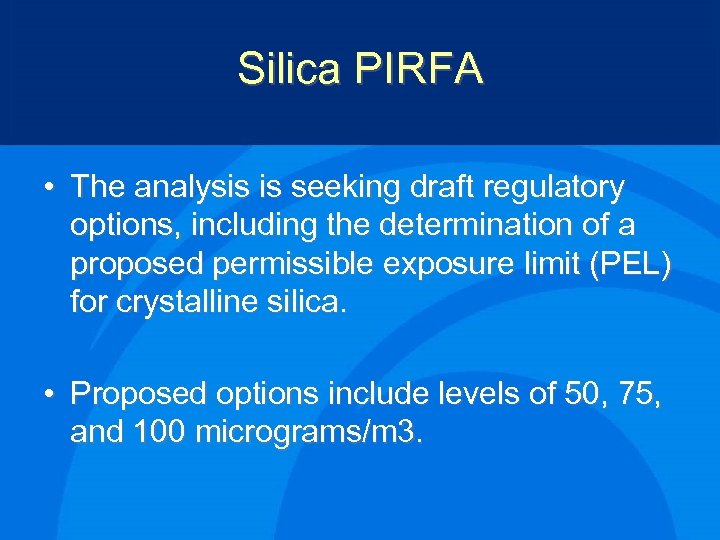 Silica PIRFA

• The analysis is seeking draft regulatory options, including the determination of a proposed permissible exposure limit (PEL) for crystalline silica.

• Proposed options include levels of 50, 75, and 100 micrograms/m3.